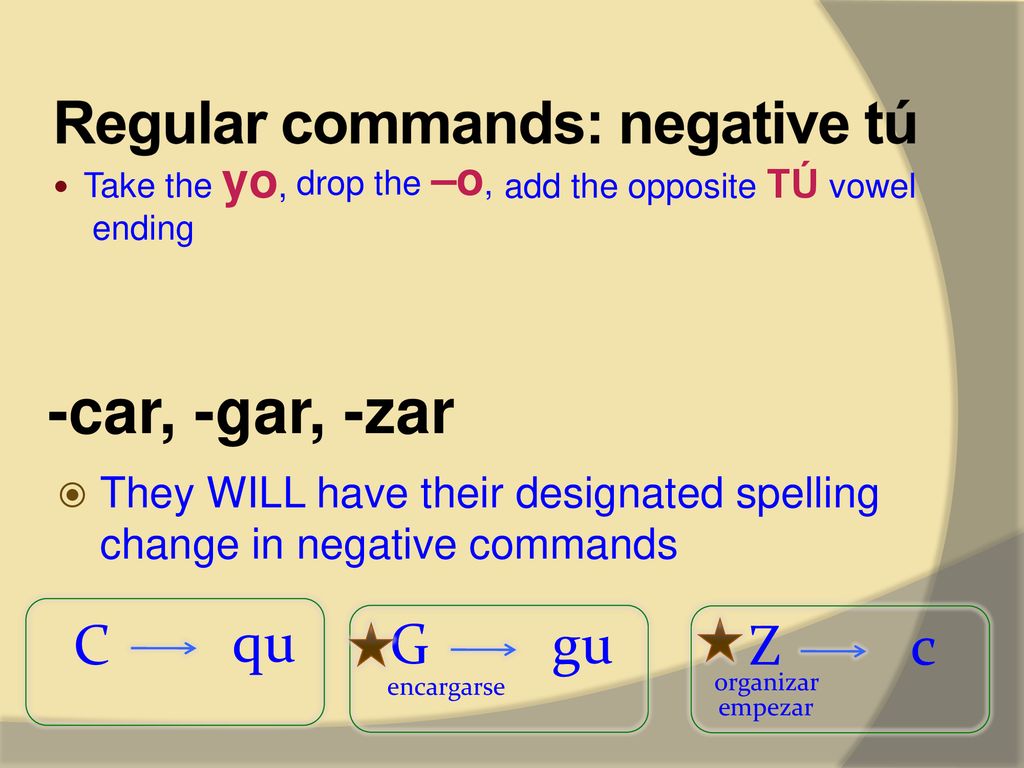 Regular commands: negative tú

Take the yo, drop the –o, add the opposite TÚ vowel ending

-car, -gar, -zar

They WILL have their designated spelling change in negative commands

C → qu

G → gu
encargarse

Z → c
organizar
empezar